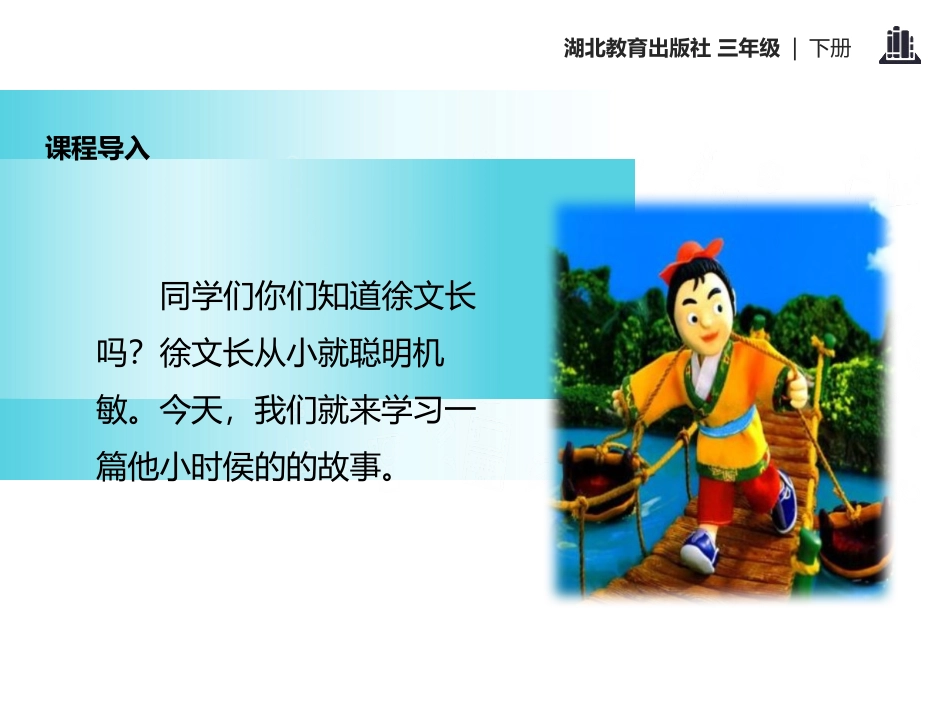 湖北教育出版社 三年级 | 下册

课程导入

同学们你们知道徐文长吗？徐文长从小就聪明机敏。今天，我们就来学习一篇他小时侯的的故事。